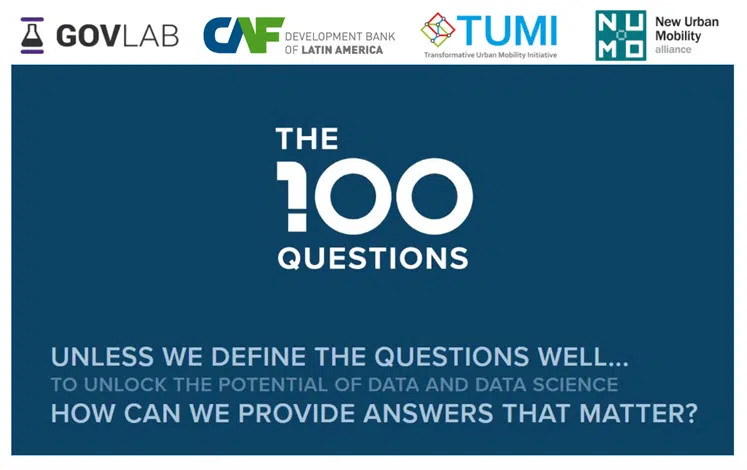 GOVLAB

CAF DEVELOPMENT BANK OF LATIN AMERICA

TUMI
Transformative Urban Mobility Initiative

NUMO
New Urban Mobility alliance

THE
100
QUESTIONS

UNLESS WE DEFINE THE QUESTIONS WELL...
TO UNLOCK THE POTENTIAL OF DATA AND DATA SCIENCE
HOW CAN WE PROVIDE ANSWERS THAT MATTER?